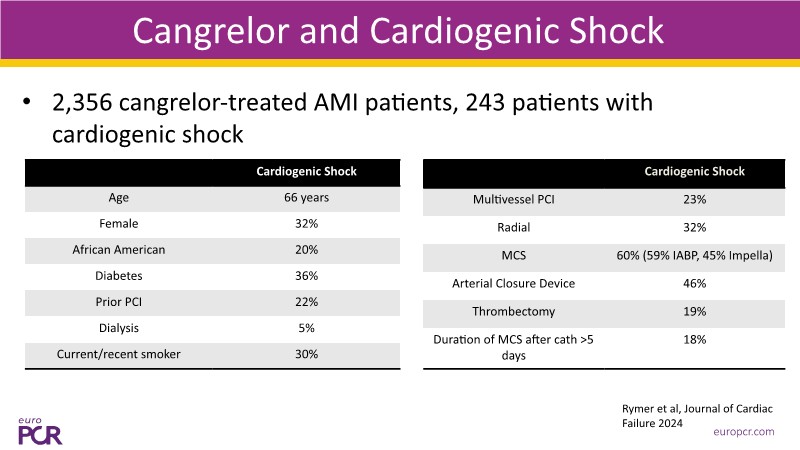 Cangrelor and Cardiogenic Shock

• 2,356 cangrelor-treated AMI patients, 243 patients with cardiogenic shock

| | Cardiogenic Shock |
|---|---|
| Age | 66 years |
| Female | 32% |
| African American | 20% |
| Diabetes | 36% |
| Prior PCI | 22% |
| Dialysis | 5% |
| Current/recent smoker | 30% |

| | Cardiogenic Shock |
|---|---|
| Multivessel PCI | 23% |
| Radial | 32% |
| MCS | 60% (59% IABP, 45% Impella) |
| Arterial Closure Device | 46% |
| Thrombectomy | 19% |
| Duration of MCS after cath >5 days | 18% |

Rymer et al, Journal of Cardiac Failure 2024

euro PCR

europcr.com